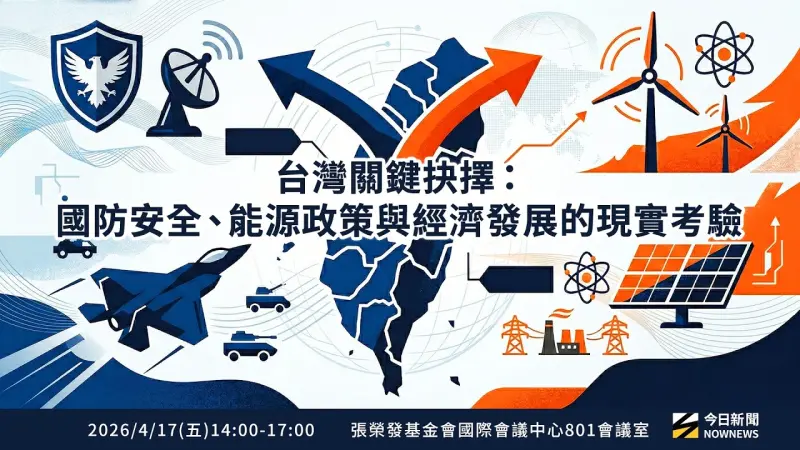 台灣關鍵抉擇：
國防安全、能源政策與經濟發展的現實考驗

2026/4/17(五)14:00-17:00　張榮發基金會國際會議中心801會議室

今日新聞
NOWNEWS